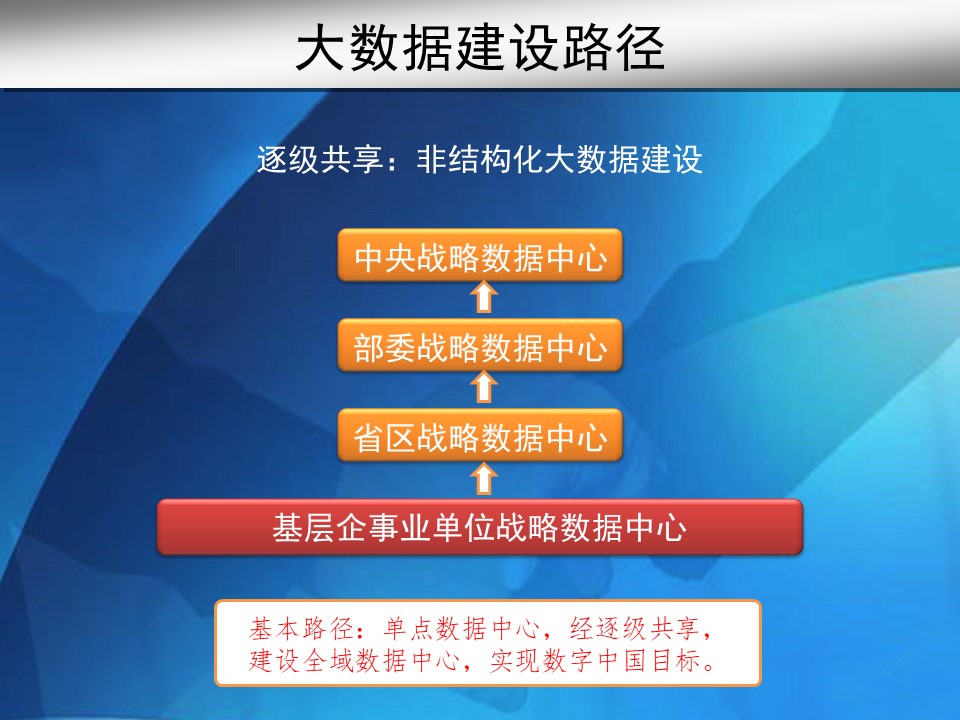 大数据建设路径

逐级共享：非结构化大数据建设

中央战略数据中心

部委战略数据中心

省区战略数据中心

基层企事业单位战略数据中心

基本路径：单点数据中心，经逐级共享，建设全域数据中心，实现数字中国目标。